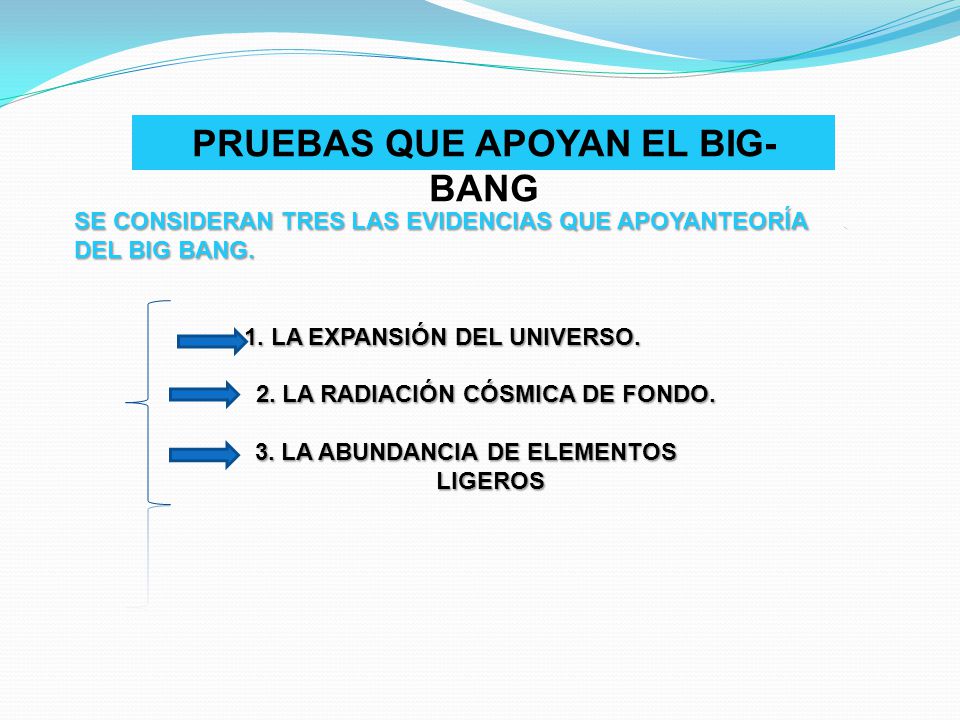 PRUEBAS QUE APOYAN EL BIG-BANG

SE CONSIDERAN TRES LAS EVIDENCIAS QUE APOYANTEORÍA DEL BIG BANG.

1. LA EXPANSIÓN DEL UNIVERSO.

2. LA RADIACIÓN CÓSMICA DE FONDO.

3. LA ABUNDANCIA DE ELEMENTOS LIGEROS